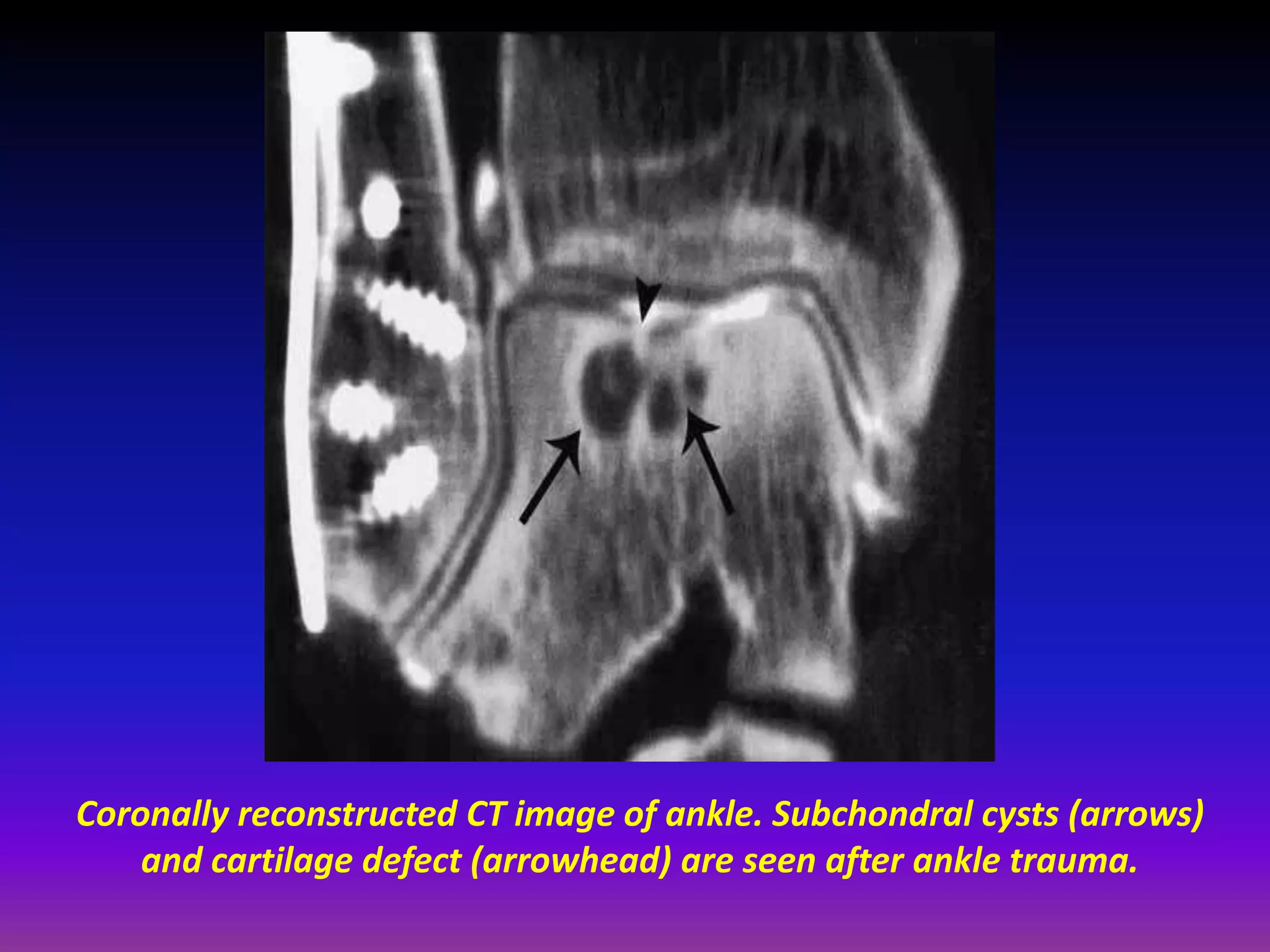 Coronally reconstructed CT image of ankle. Subchondral cysts (arrows) and cartilage defect (arrowhead) are seen after ankle trauma.